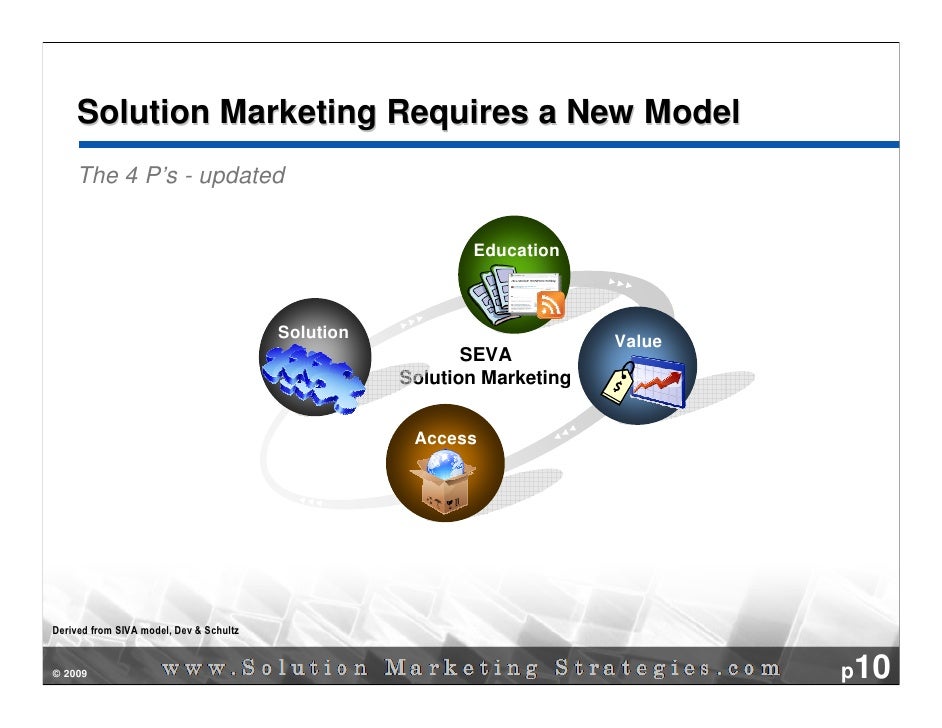 Solution Marketing Requires a New Model

The 4 P's - updated

Education

Solution

SEVA
Solution Marketing

Value

Access

Derived from SIVA model, Dev & Schultz

© 2009

www.Solution Marketing Strategies.com

p10